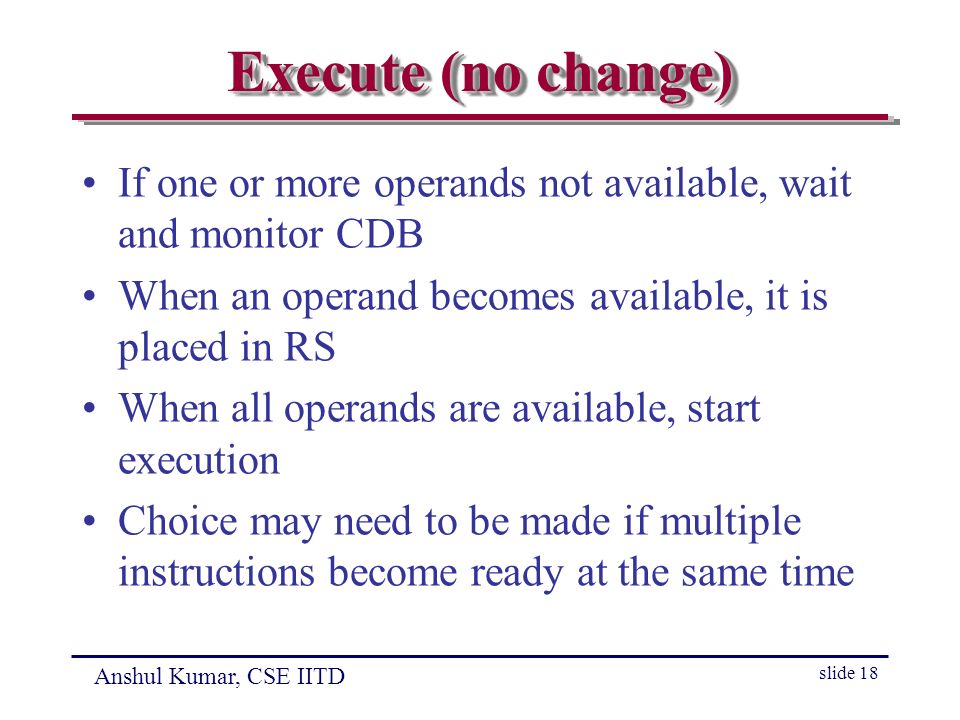 Execute (no change)

• If one or more operands not available, wait and monitor CDB

• When an operand becomes available, it is placed in RS

• When all operands are available, start execution

• Choice may need to be made if multiple instructions become ready at the same time

Anshul Kumar, CSE IITD

slide 18